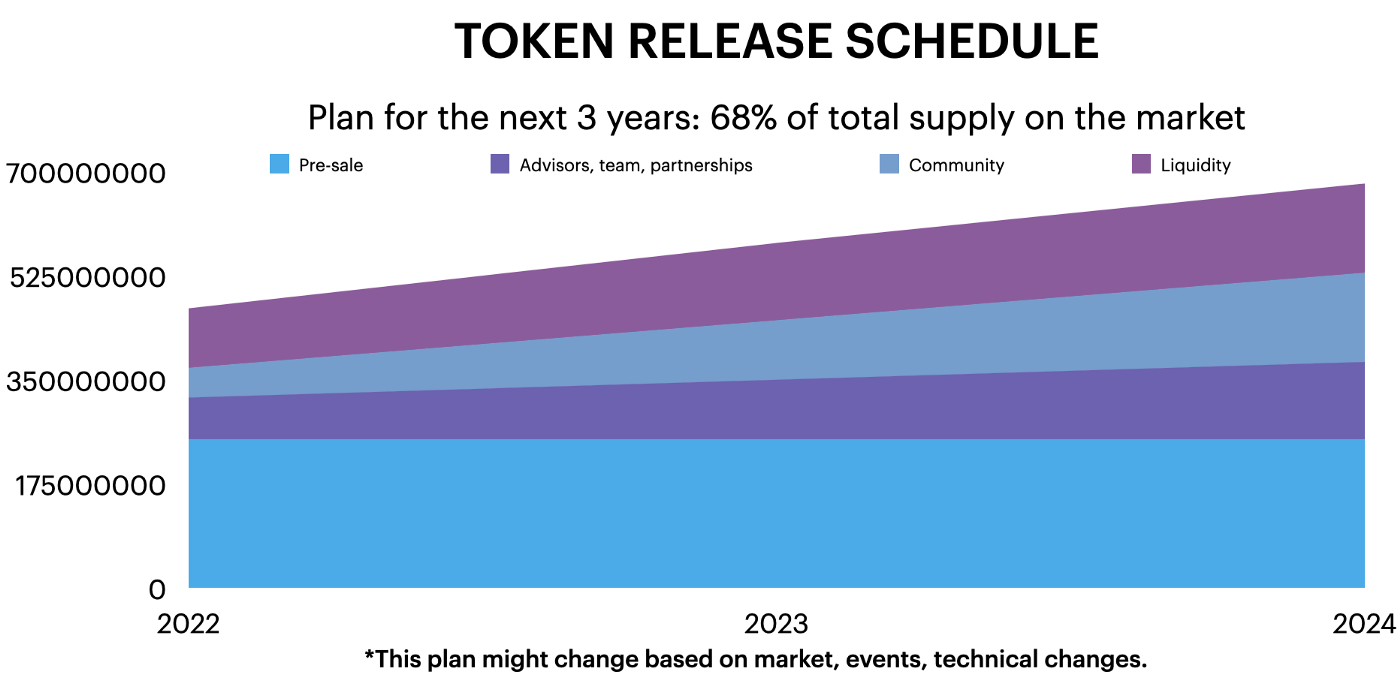 TOKEN RELEASE SCHEDULE

Plan for the next 3 years: 68% of total supply on the market

Pre-sale
Advisors, team, partnerships
Community
Liquidity

700000000
525000000
350000000
175000000
0

2022
2023
2024

*This plan might change based on market, events, technical changes.